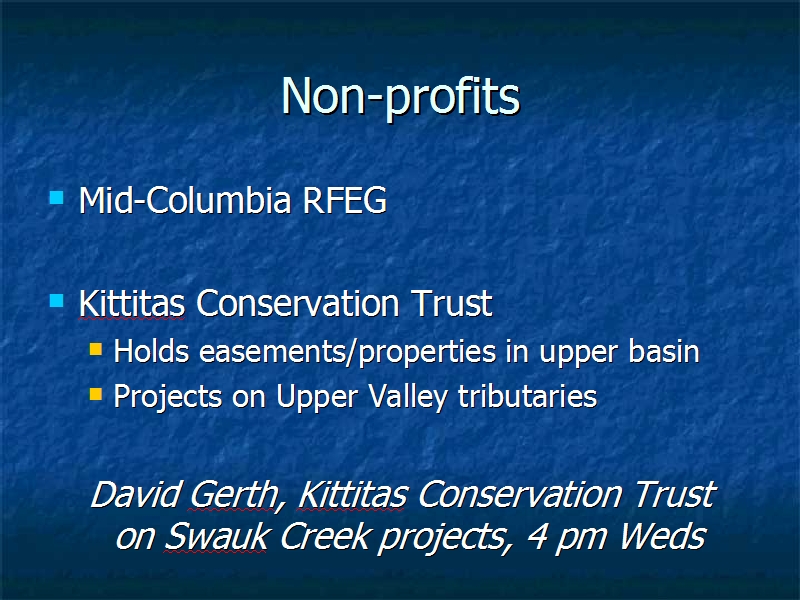 Non-profits

Mid-Columbia RFEG

Kittitas Conservation Trust
Holds easements/properties in upper basin
Projects on Upper Valley tributaries

David Gerth, Kittitas Conservation Trust on Swauk Creek projects, 4 pm Weds